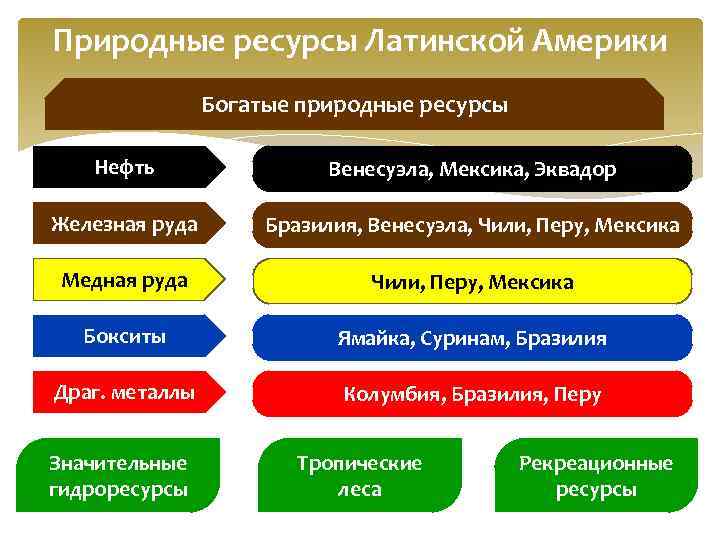 Природные ресурсы Латинской Америки

Богатые природные ресурсы

Нефть

Венесуэла, Мексика, Эквадор

Железная руда

Бразилия, Венесуэла, Чили, Перу, Мексика

Медная руда

Чили, Перу, Мексика

Бокситы

Ямайка, Суринам, Бразилия

Драг. металлы

Колумбия, Бразилия, Перу

Значительные гидроресурсы

Тропические леса

Рекреационные ресурсы